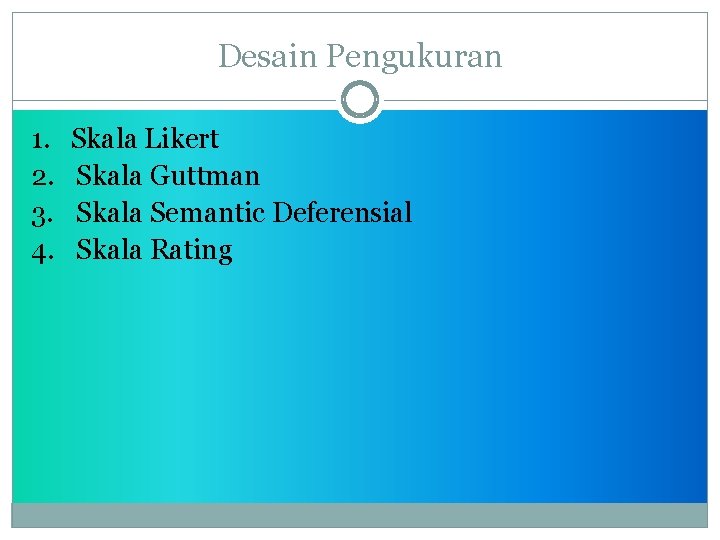 Desain Pengukuran

1. Skala Likert
2. Skala Guttman
3. Skala Semantic Deferensial
4. Skala Rating